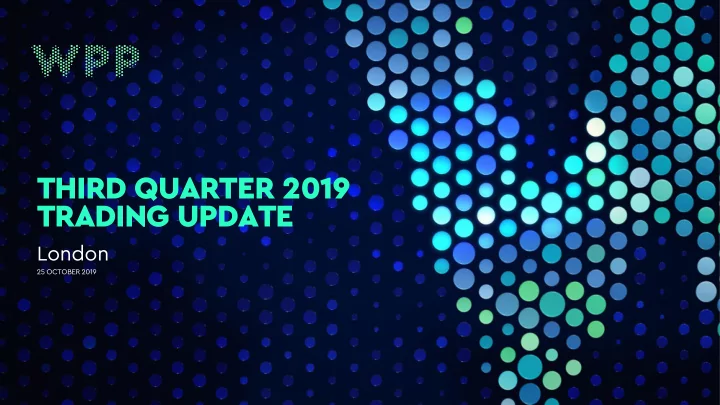 WPP

THIRD QUARTER 2019
TRADING UPDATE

London

25 OCTOBER 2019